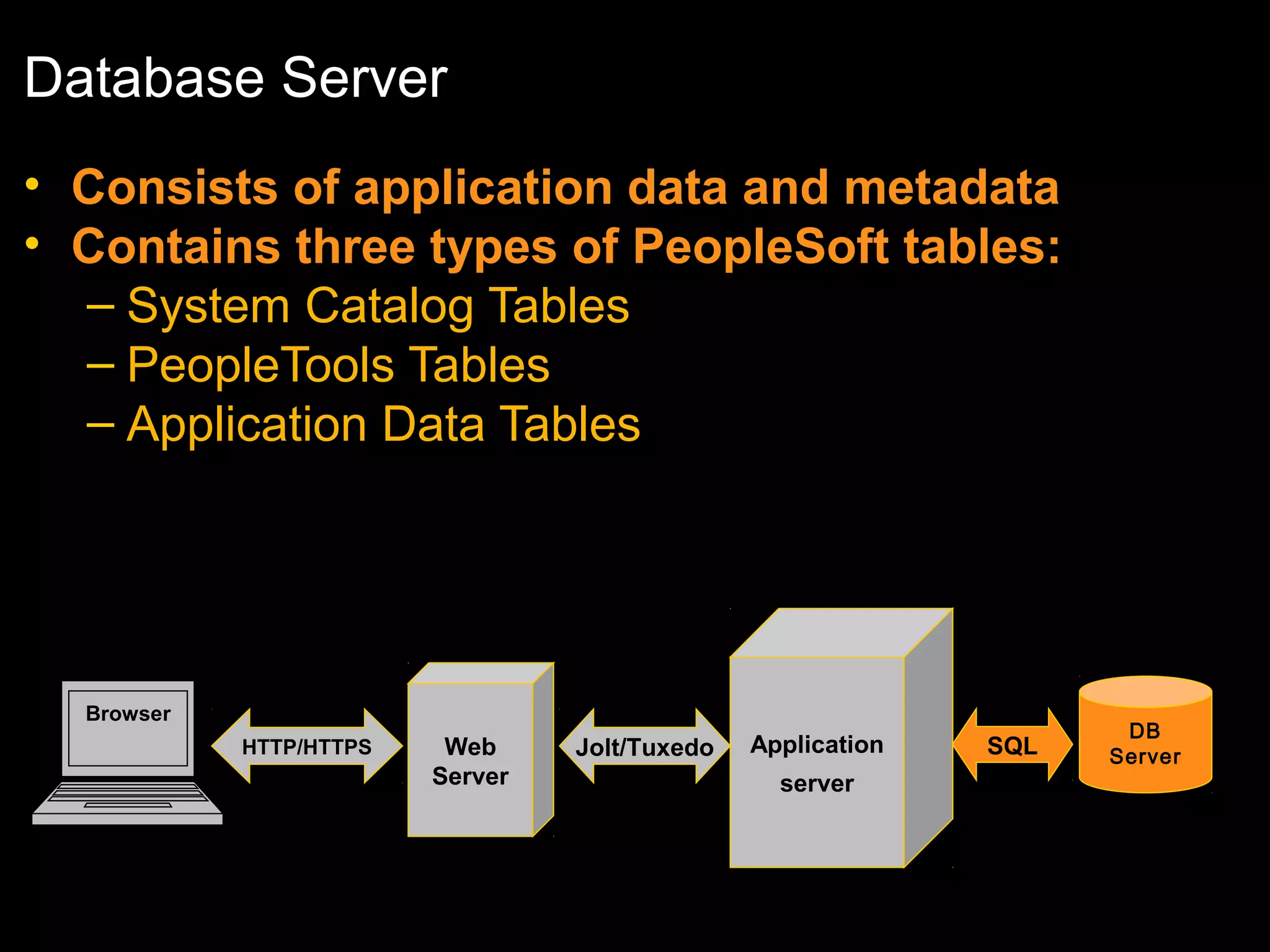 Database Server

• Consists of application data and metadata
• Contains three types of PeopleSoft tables:
– System Catalog Tables
– PeopleTools Tables
– Application Data Tables

Browser
HTTP/HTTPS
Web Server
Jolt/Tuxedo
Application server
SQL
DB Server